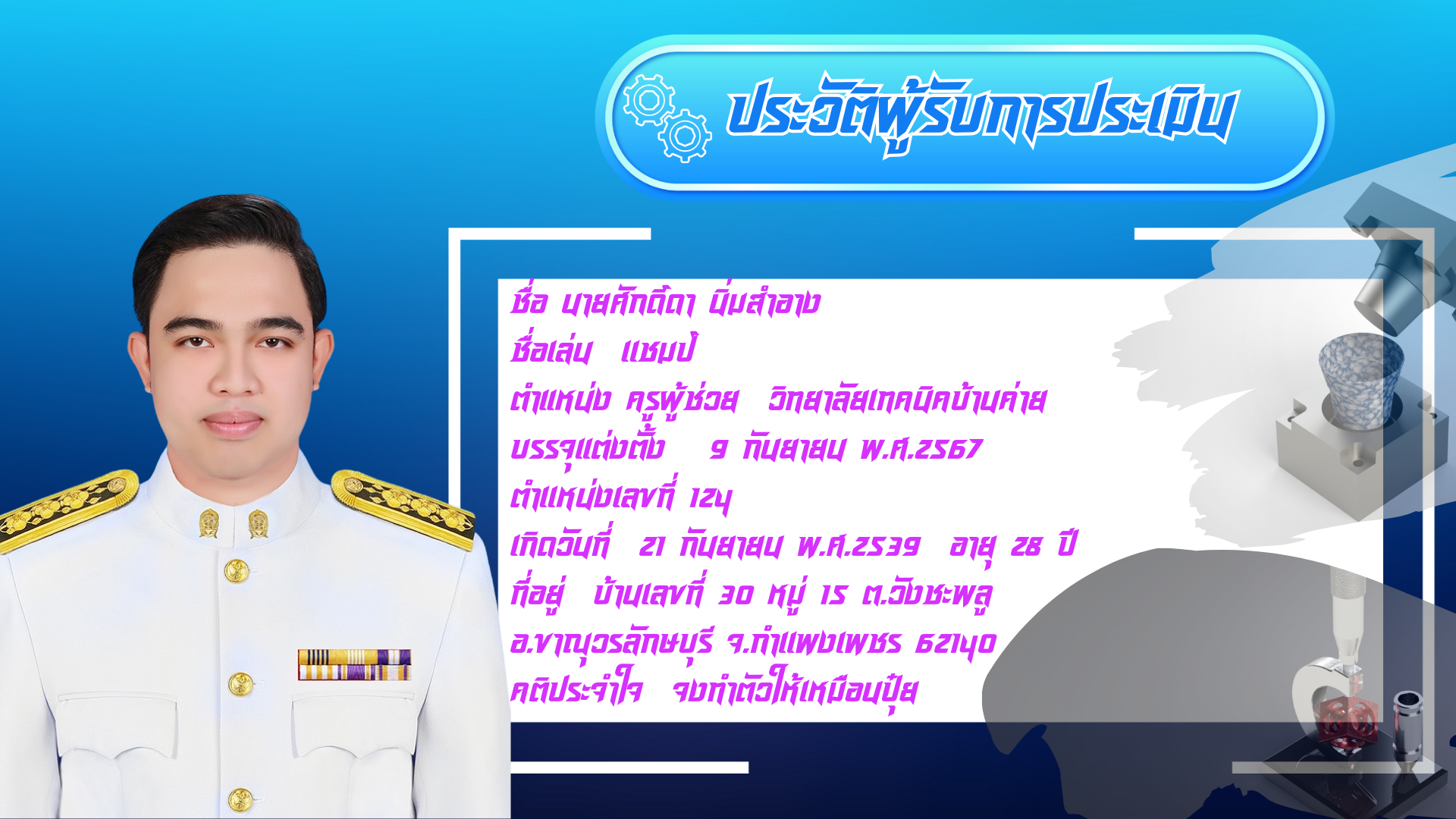 ประวัติผู้รับการประเมิน

ชื่อ นายศักดิ์ดา นิ่มสำอาง
ชื่อเล่น แชมป์
ตำแหน่ง ครูผู้ช่วย วิทยาลัยเทคนิคบ้านค่าย
บรรจุแต่งตั้ง 9 กันยายน พ.ศ.2567
ตำแหน่งเลขที่ 124
เกิดวันที่ 21 กันยายน พ.ศ.2539 อายุ 28 ปี
ที่อยู่ บ้านเลขที่ 30 หมู่ 15 ต.วังชะพลู
อ.ขาณุวรลักษบุรี จ.กำแพงเพชร 62140
คติประจำใจ จงทำตัวให้เหมือนปุ๋ย